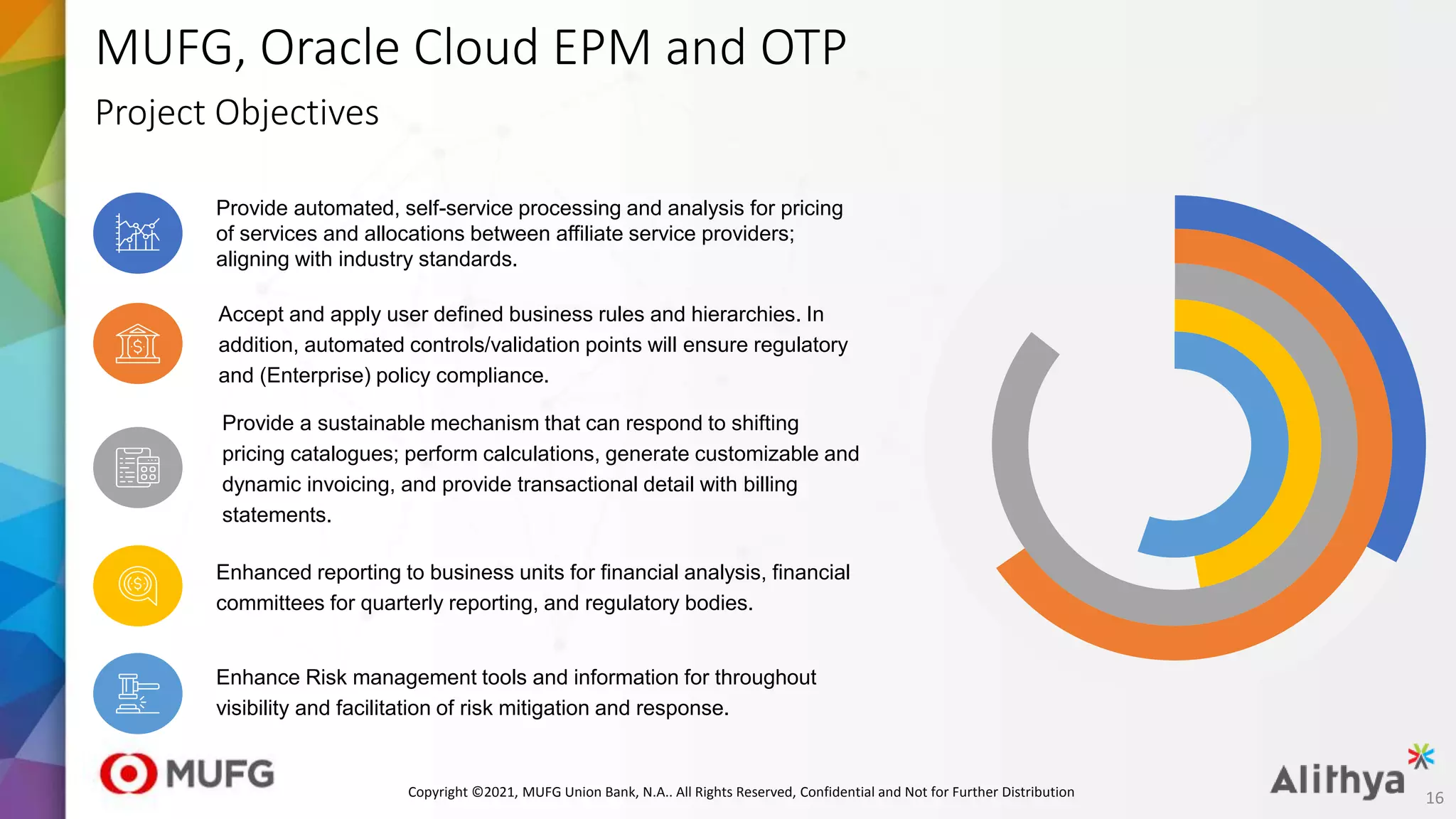 MUFG, Oracle Cloud EPM and OTP

Project Objectives

Provide automated, self-service processing and analysis for pricing of services and allocations between affiliate service providers; aligning with industry standards.

Accept and apply user defined business rules and hierarchies. In addition, automated controls/validation points will ensure regulatory and (Enterprise) policy compliance.

Provide a sustainable mechanism that can respond to shifting pricing catalogues; perform calculations, generate customizable and dynamic invoicing, and provide transactional detail with billing statements.

Enhanced reporting to business units for financial analysis, financial committees for quarterly reporting, and regulatory bodies.

Enhance Risk management tools and information for throughout visibility and facilitation of risk mitigation and response.

MUFG

Copyright ©2021, MUFG Union Bank, N.A.. All Rights Reserved, Confidential and Not for Further Distribution

Alithya

16